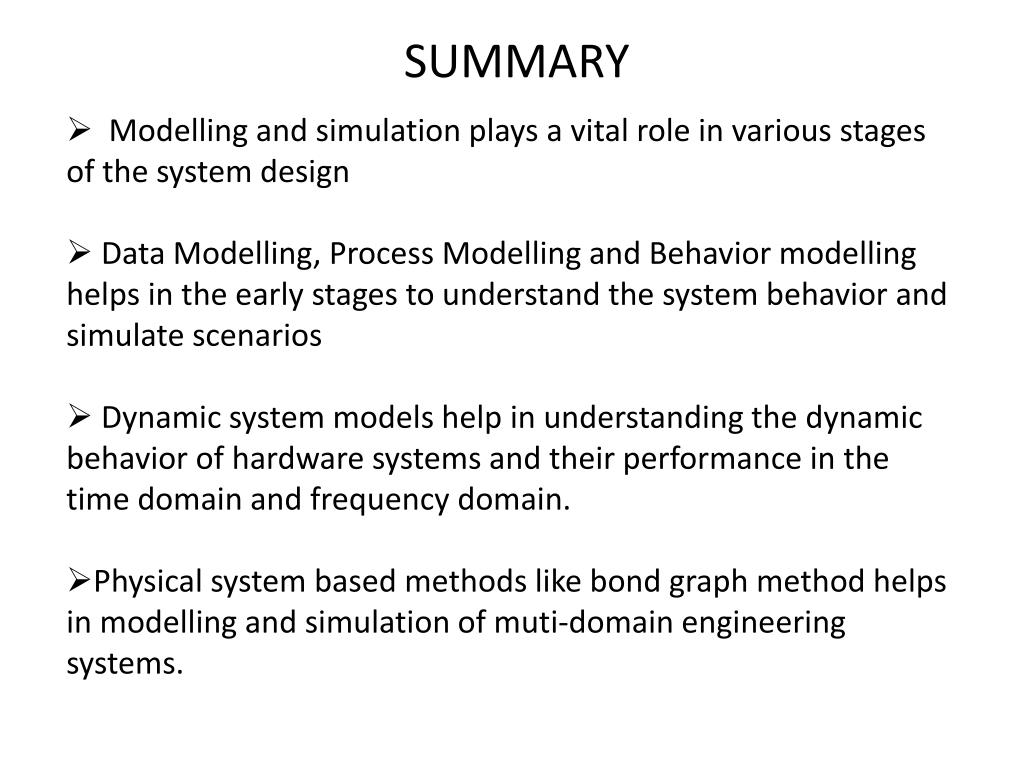 SUMMARY

➢ Modelling and simulation plays a vital role in various stages of the system design

➢ Data Modelling, Process Modelling and Behavior modelling helps in the early stages to understand the system behavior and simulate scenarios

➢ Dynamic system models help in understanding the dynamic behavior of hardware systems and their performance in the time domain and frequency domain.

➢Physical system based methods like bond graph method helps in modelling and simulation of muti-domain engineering systems.